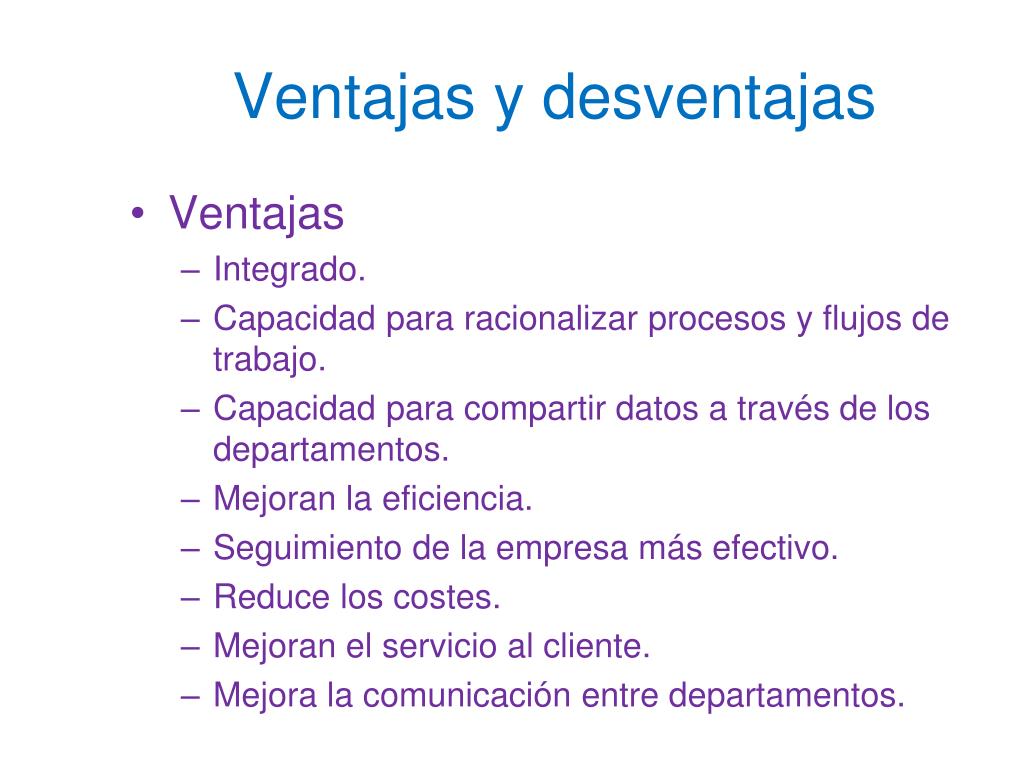 Ventajas y desventajas

• Ventajas
– Integrado.
– Capacidad para racionalizar procesos y flujos de trabajo.
– Capacidad para compartir datos a través de los departamentos.
– Mejoran la eficiencia.
– Seguimiento de la empresa más efectivo.
– Reduce los costes.
– Mejoran el servicio al cliente.
– Mejora la comunicación entre departamentos.